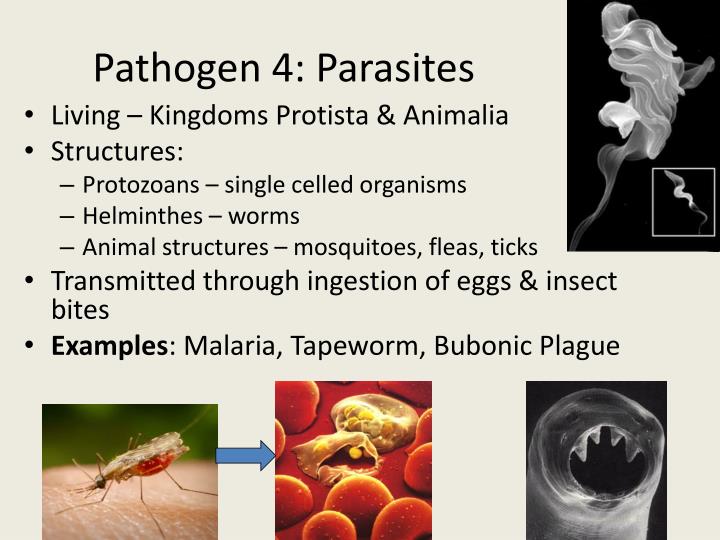 Pathogen 4: Parasites

• Living – Kingdoms Protista & Animalia
• Structures:
  – Protozoans – single celled organisms
  – Helminthes – worms
  – Animal structures – mosquitoes, fleas, ticks
• Transmitted through ingestion of eggs & insect bites
• **Examples**: Malaria, Tapeworm, Bubonic Plague